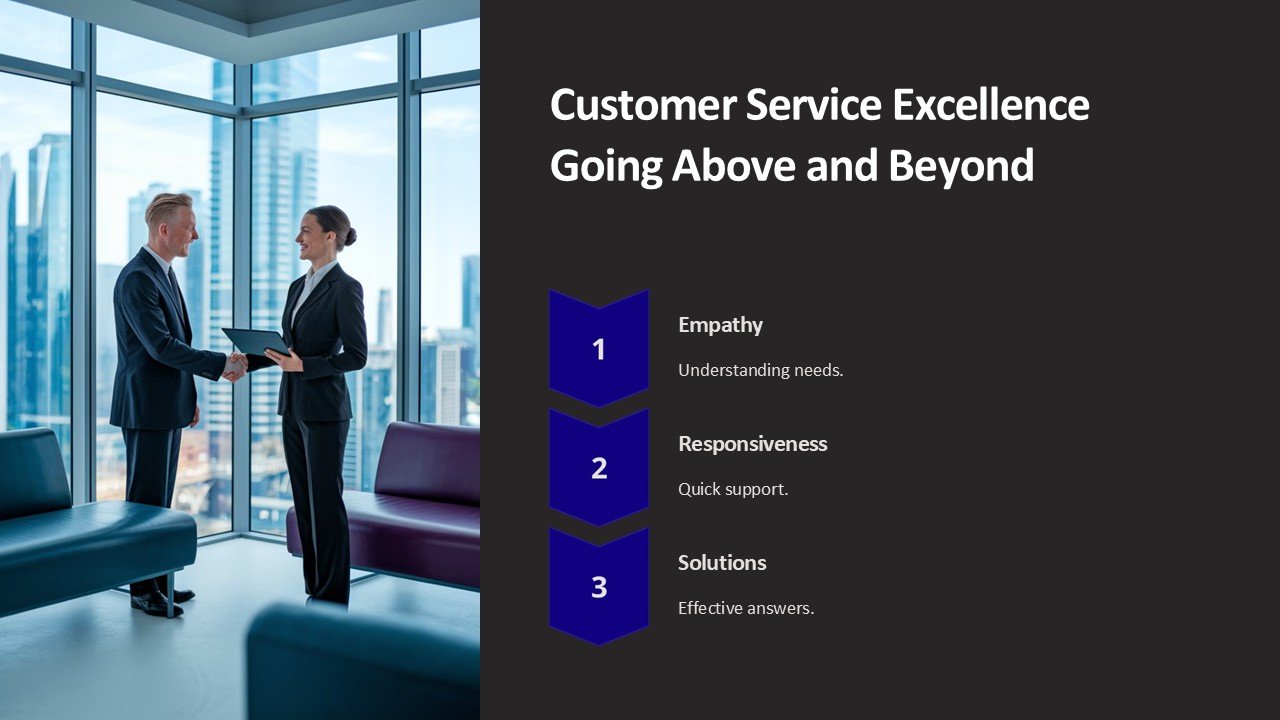 Customer Service Excellence Going Above and Beyond

1

Empathy

Understanding needs.

2

Responsiveness

Quick support.

3

Solutions

Effective answers.